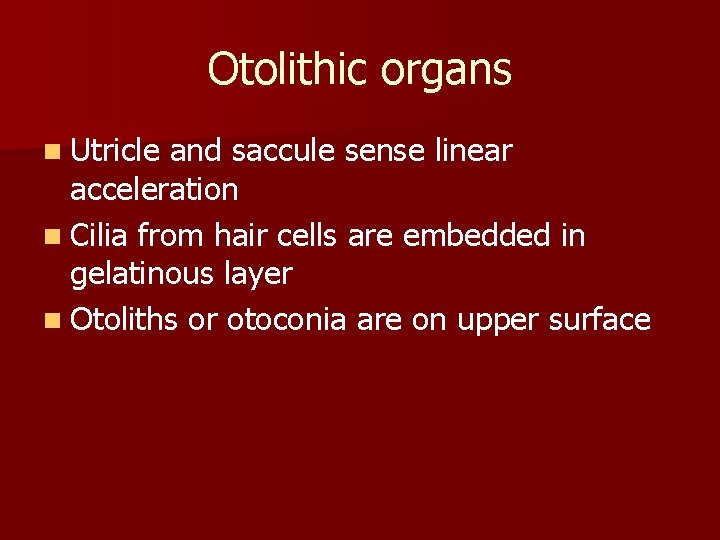 Otolithic organs

- Utricle and saccule sense linear acceleration
- Cilia from hair cells are embedded in gelatinous layer
- Otoliths or otoconia are on upper surface